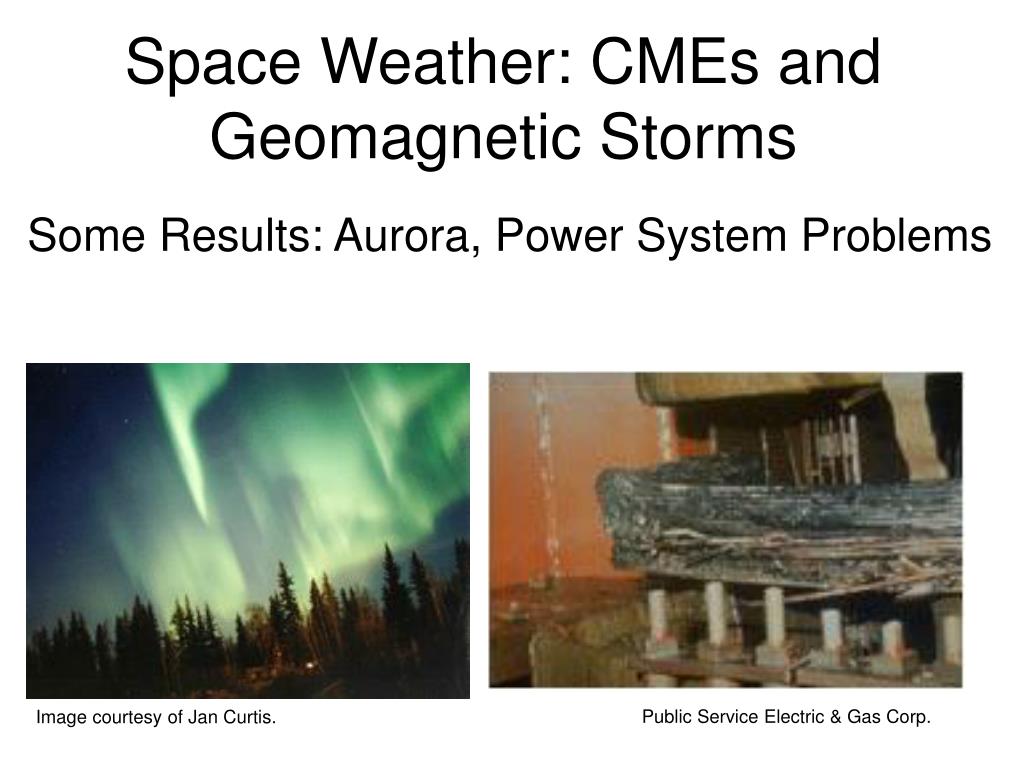 Space Weather: CMEs and Geomagnetic Storms

Some Results: Aurora, Power System Problems

Image courtesy of Jan Curtis.

Public Service Electric & Gas Corp.